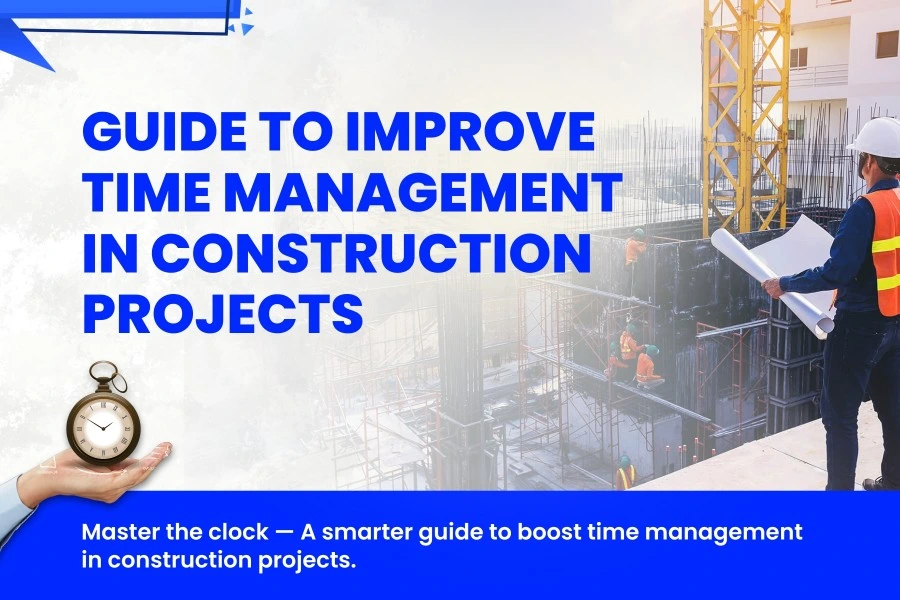 GUIDE TO IMPROVE TIME MANAGEMENT IN CONSTRUCTION PROJECTS

Master the clock — A smarter guide to boost time management in construction projects.